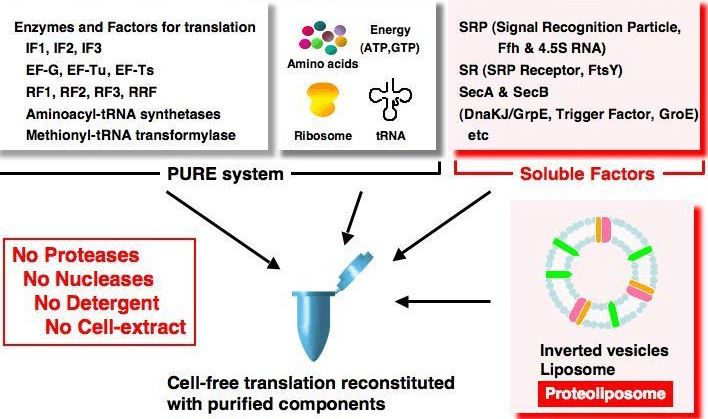 Enzymes and Factors for translation
IF1, IF2, IF3
EF-G, EF-Tu, EF-Ts
RF1, RF2, RF3, RRF
Aminoacyl-tRNA synthetases
Methionyl-tRNA transformylase

Amino acids
Energy (ATP,GTP)
Ribosome
tRNA

SRP (Signal Recognition Particle, Ffh & 4.5S RNA)
SR (SRP Receptor, FtsY)
SecA & SecB
(DnaKJ/GrpE, Trigger Factor, GroE)
etc

PURE system

Soluble Factors

No Proteases
No Nucleases
No Detergent
No Cell-extract

Inverted vesicles
Liposome
Proteoliposome

Cell-free translation reconstituted with purified components